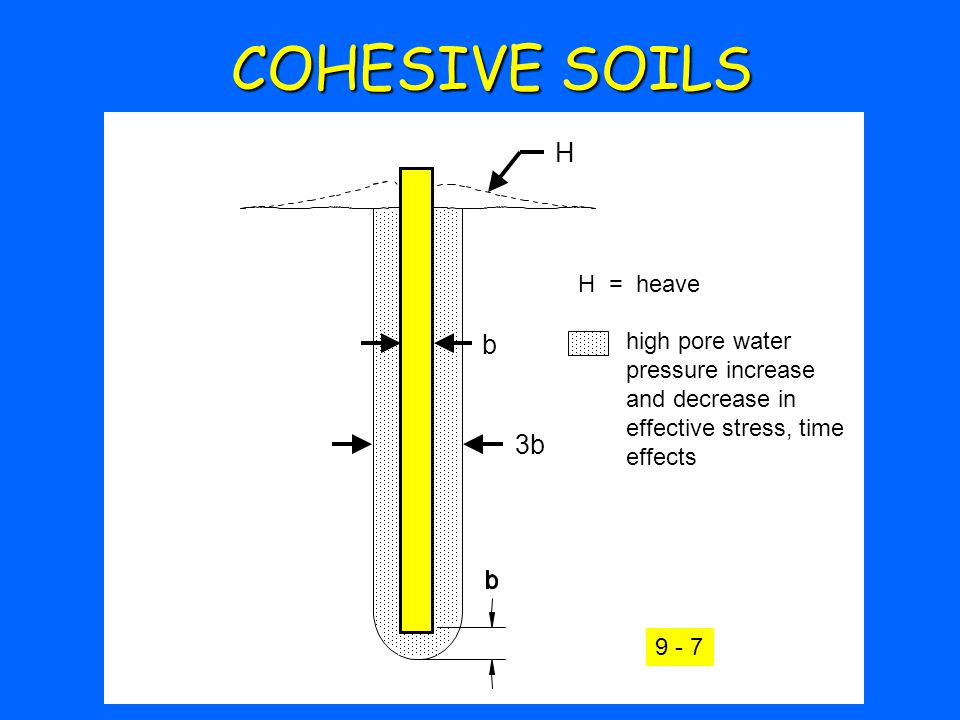 COHESIVE SOILS

H

H = heave

b

high pore water pressure increase and decrease in effective stress, time effects

3b

b

9 - 7